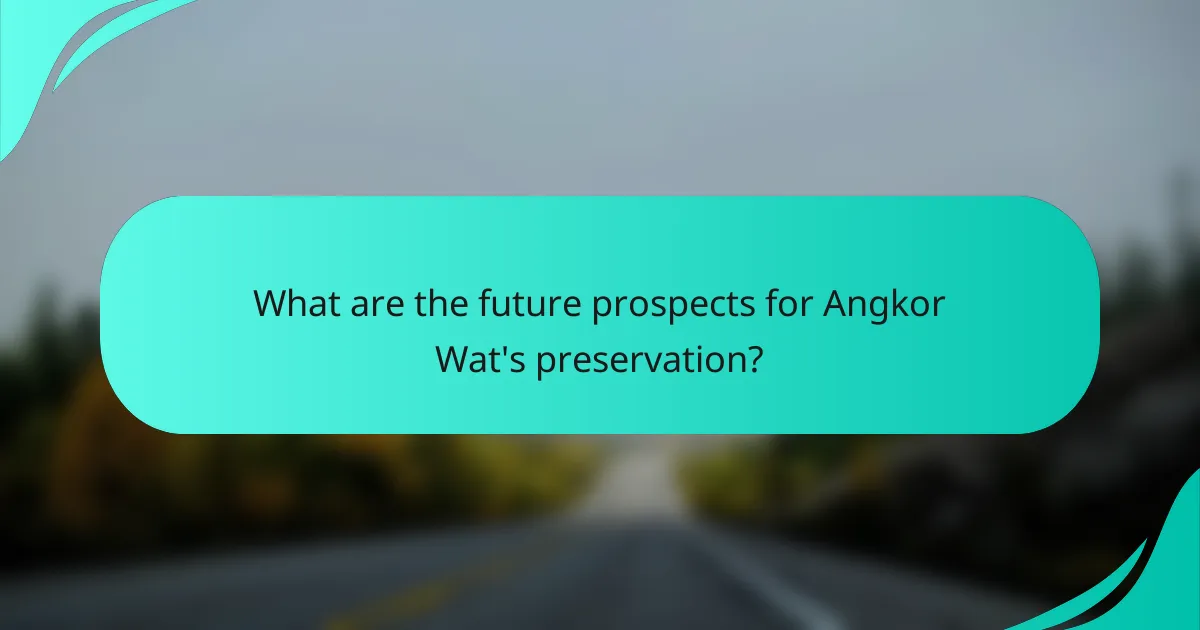 What are the future prospects for Angkor Wat's preservation?